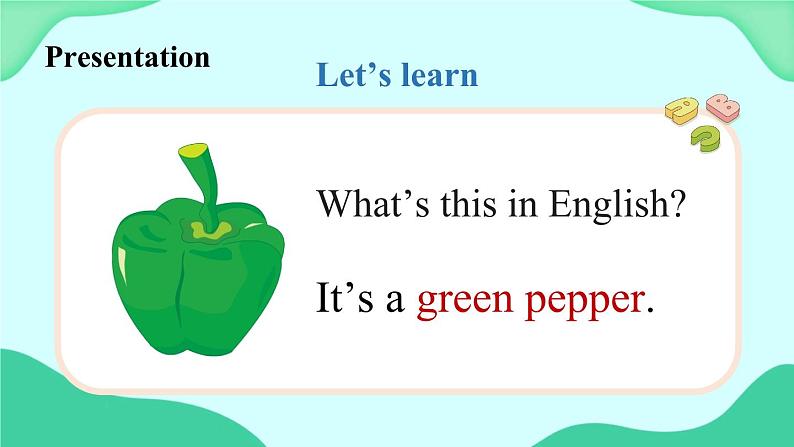 Presentation

Let’s learn

What’s this in English?

It’s a green pepper.